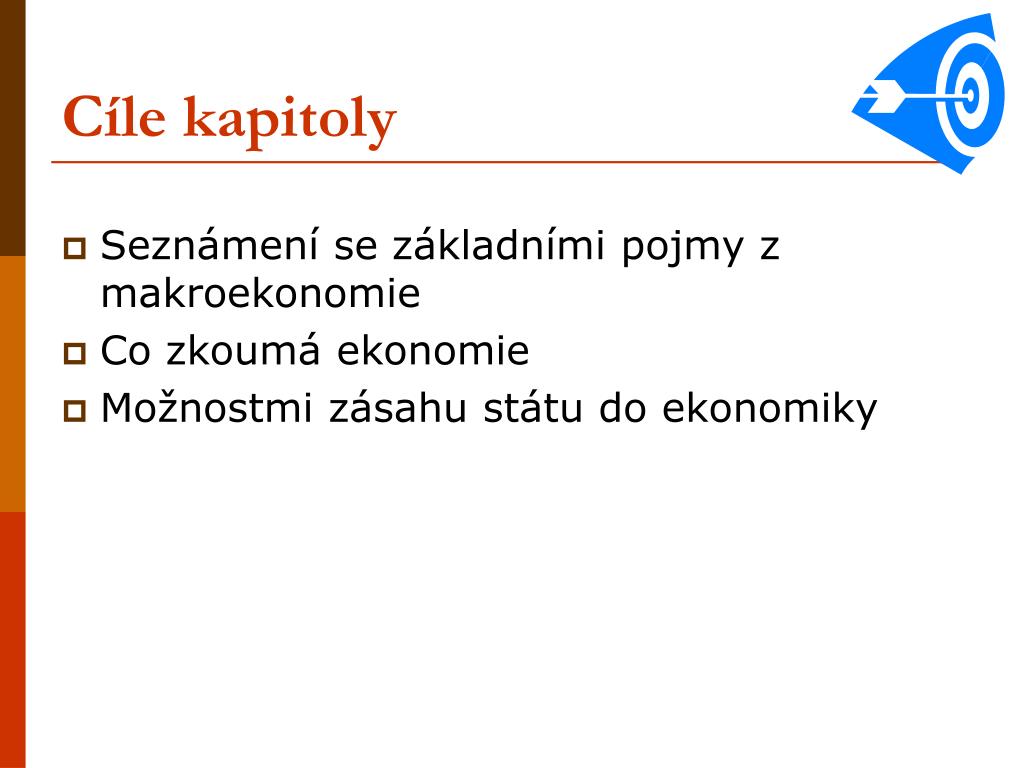 Cíle kapitoly

Seznámení se základními pojmy z makroekonomie

Co zkoumá ekonomie

Možnostmi zásahu státu do ekonomiky